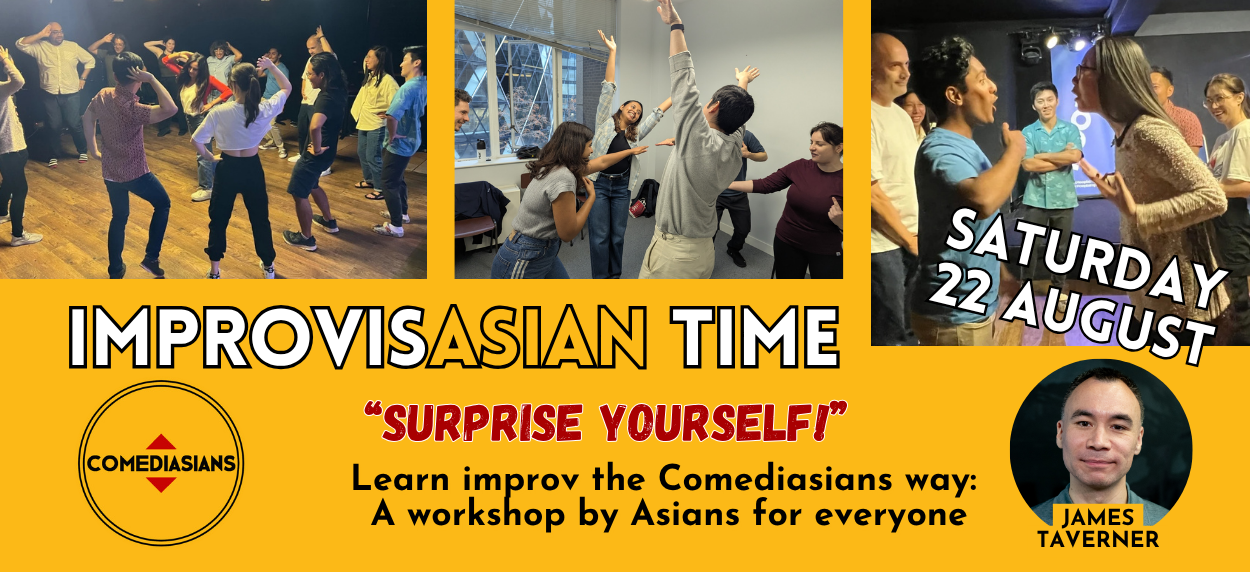 SATURDAY 22 AUGUST

IMPROVISASIAN TIME

COMEDIASIANS

"SURPRISE YOURSELF!"

Learn improv the Comediasians way: A workshop by Asians for everyone

JAMES TAVERNER